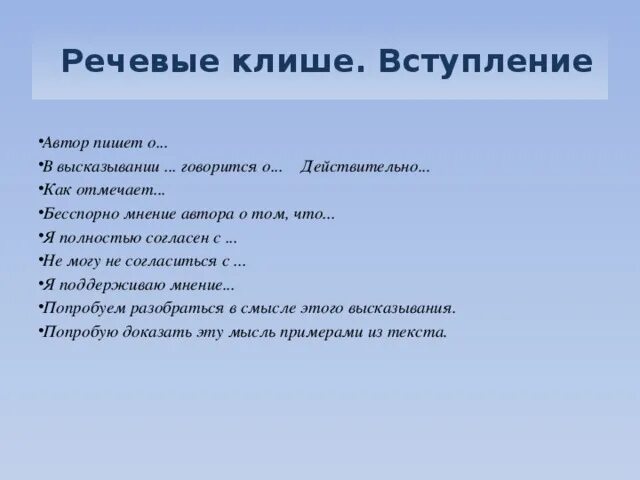 Речевые клише. Вступление

•Автор пишет о...
•В высказывании ... говорится о...    Действительно...
•Как отмечает...
•Бесспорно мнение автора о том, что...
•Я полностью согласен с ...
•Не могу не согласиться с ...
•Я поддерживаю мнение...
•Попробуем разобраться в смысле этого высказывания.
•Попробую доказать эту мысль примерами из текста.